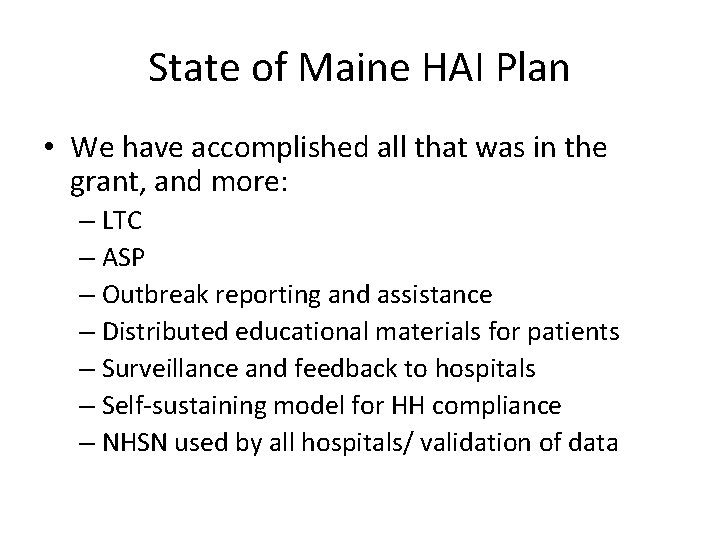 State of Maine HAI Plan

• We have accomplished all that was in the grant, and more:
– LTC
– ASP
– Outbreak reporting and assistance
– Distributed educational materials for patients
– Surveillance and feedback to hospitals
– Self-sustaining model for HH compliance
– NHSN used by all hospitals/ validation of data